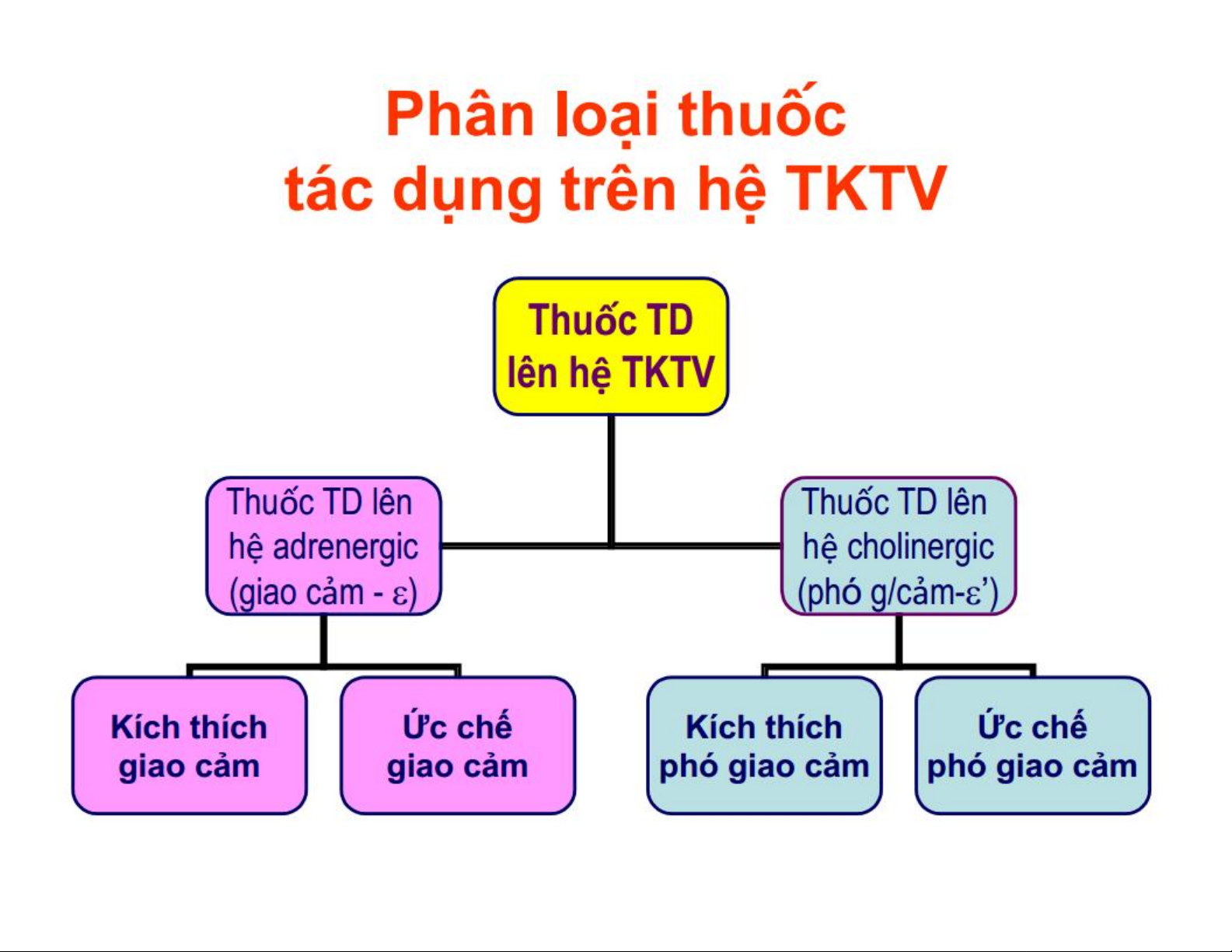 Phân loại thuốc
tác dụng trên hệ TKTV

Thuốc TD
lên hệ TKTV

Thuốc TD lên
hệ adrenergic
(giao cảm - ε)

Thuốc TD lên
hệ cholinergic
(phó g/cảm-ε')

Kích thích
giao cảm

Ức chế
giao cảm

Kích thích
phó giao cảm

Ức chế
phó giao cảm